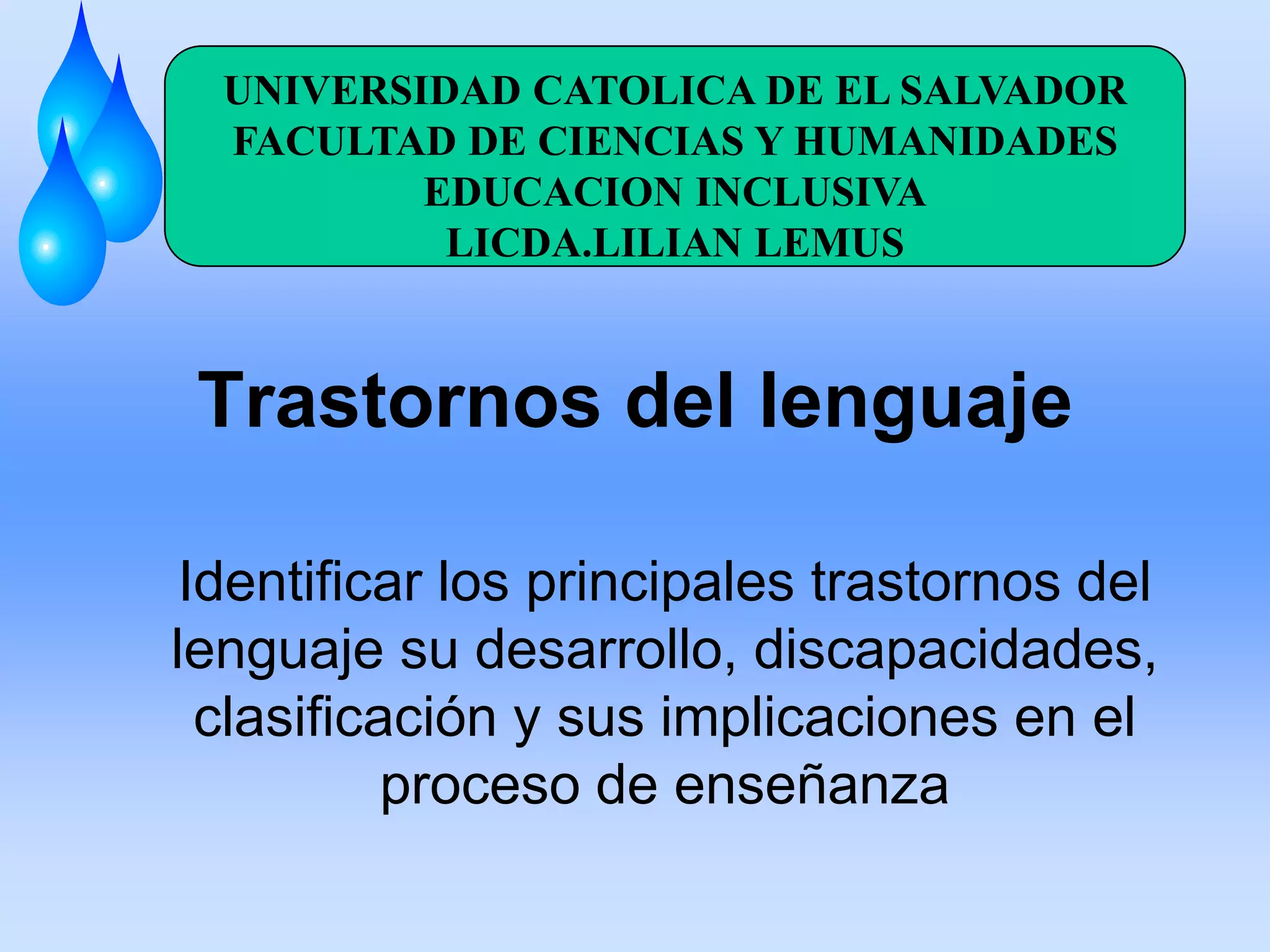 UNIVERSIDAD CATOLICA DE EL SALVADOR
FACULTAD DE CIENCIAS Y HUMANIDADES
EDUCACION INCLUSIVA
LICDA.LILIAN LEMUS

Trastornos del lenguaje

Identificar los principales trastornos del lenguaje su desarrollo, discapacidades, clasificación y sus implicaciones en el proceso de enseñanza